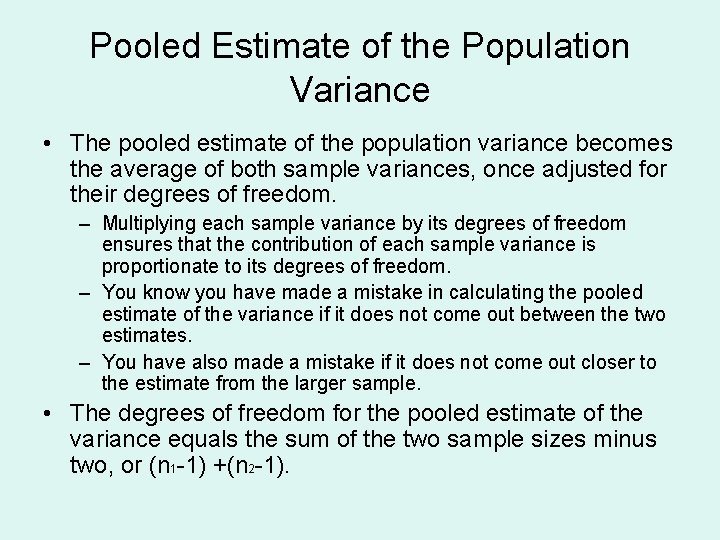 Pooled Estimate of the Population Variance

• The pooled estimate of the population variance becomes the average of both sample variances, once adjusted for their degrees of freedom.

– Multiplying each sample variance by its degrees of freedom ensures that the contribution of each sample variance is proportionate to its degrees of freedom.

– You know you have made a mistake in calculating the pooled estimate of the variance if it does not come out between the two estimates.

– You have also made a mistake if it does not come out closer to the estimate from the larger sample.

• The degrees of freedom for the pooled estimate of the variance equals the sum of the two sample sizes minus two, or $(n_1-1) +(n_2-1)$.